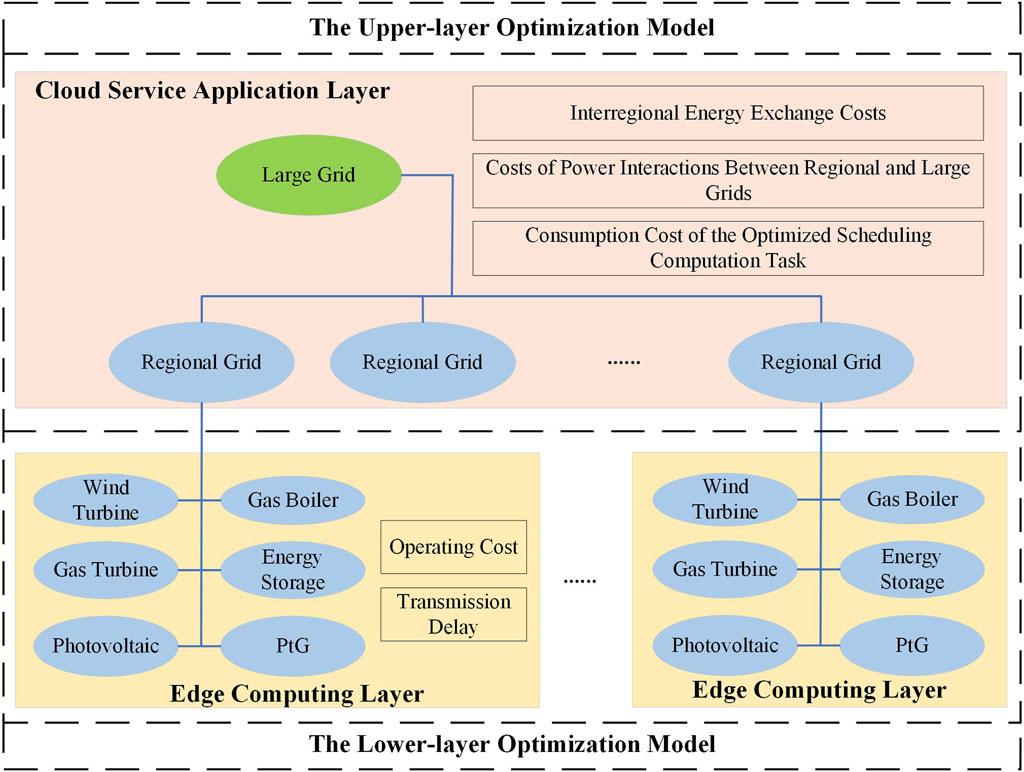 The Upper-layer Optimization Model

Cloud Service Application Layer

Interregional Energy Exchange Costs

Costs of Power Interactions Between Regional and Large Grids

Consumption Cost of the Optimized Scheduling Computation Task

Large Grid

Regional Grid

Regional Grid

......

Regional Grid

Wind Turbine

Gas Boiler

Gas Turbine

Energy Storage

Photovoltaic

PtG

Operating Cost

Transmission Delay

Edge Computing Layer

......

Wind Turbine

Gas Boiler

Gas Turbine

Energy Storage

Photovoltaic

PtG

Edge Computing Layer

The Lower-layer Optimization Model